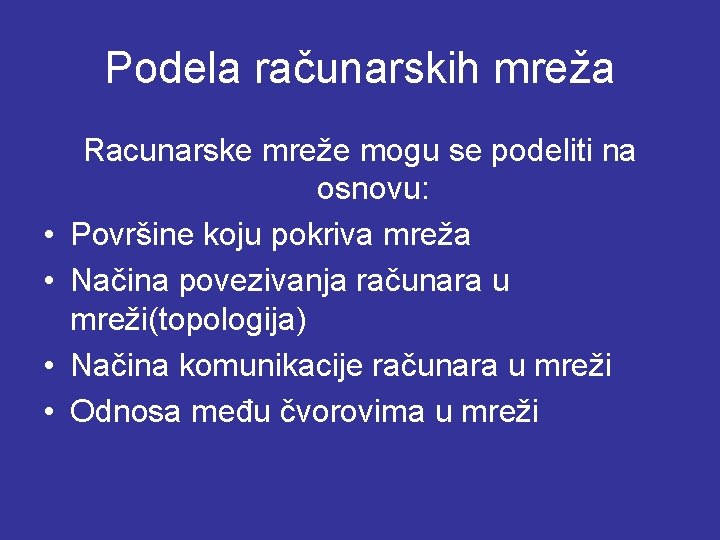 Podela računarskih mreža

Racunarske mreže mogu se podeliti na osnovu:

• Površine koju pokriva mreža
• Načina povezivanja računara u mreži(topologija)
• Načina komunikacije računara u mreži
• Odnosa među čvorovima u mreži